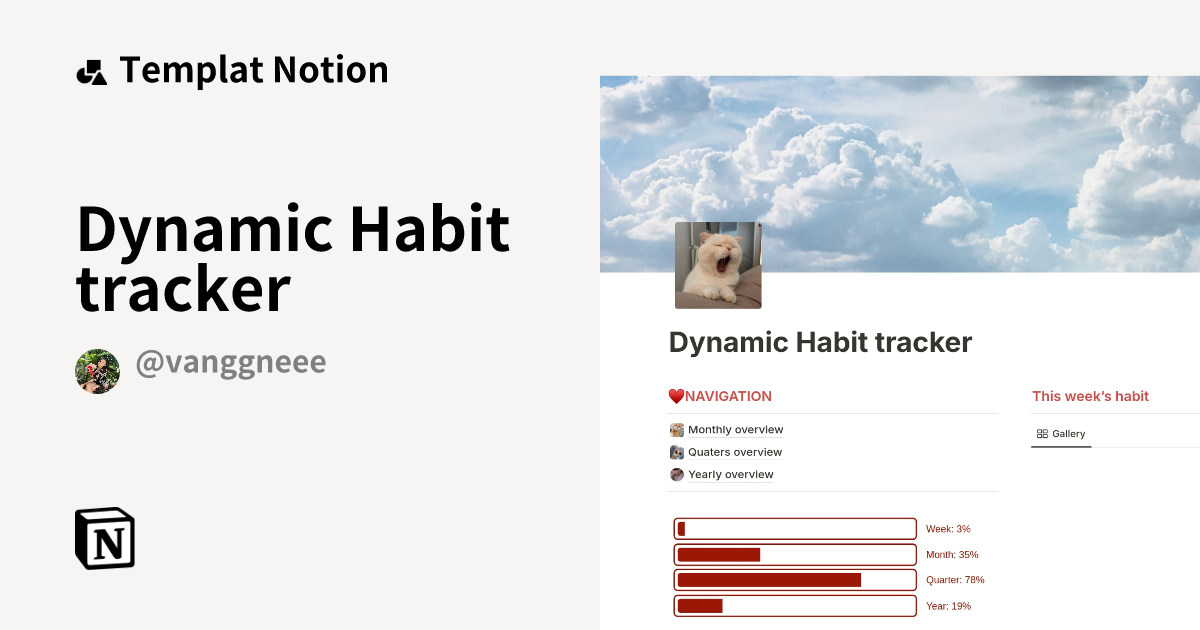 Templat Notion

Dynamic Habit tracker

@vanggneee

N

Dynamic Habit tracker

❤️NAVIGATION

Monthly overview

Quaters overview

Yearly overview

Week: 3%

Month: 35%

Quarter: 78%

Year: 19%

This week's habit

Gallery